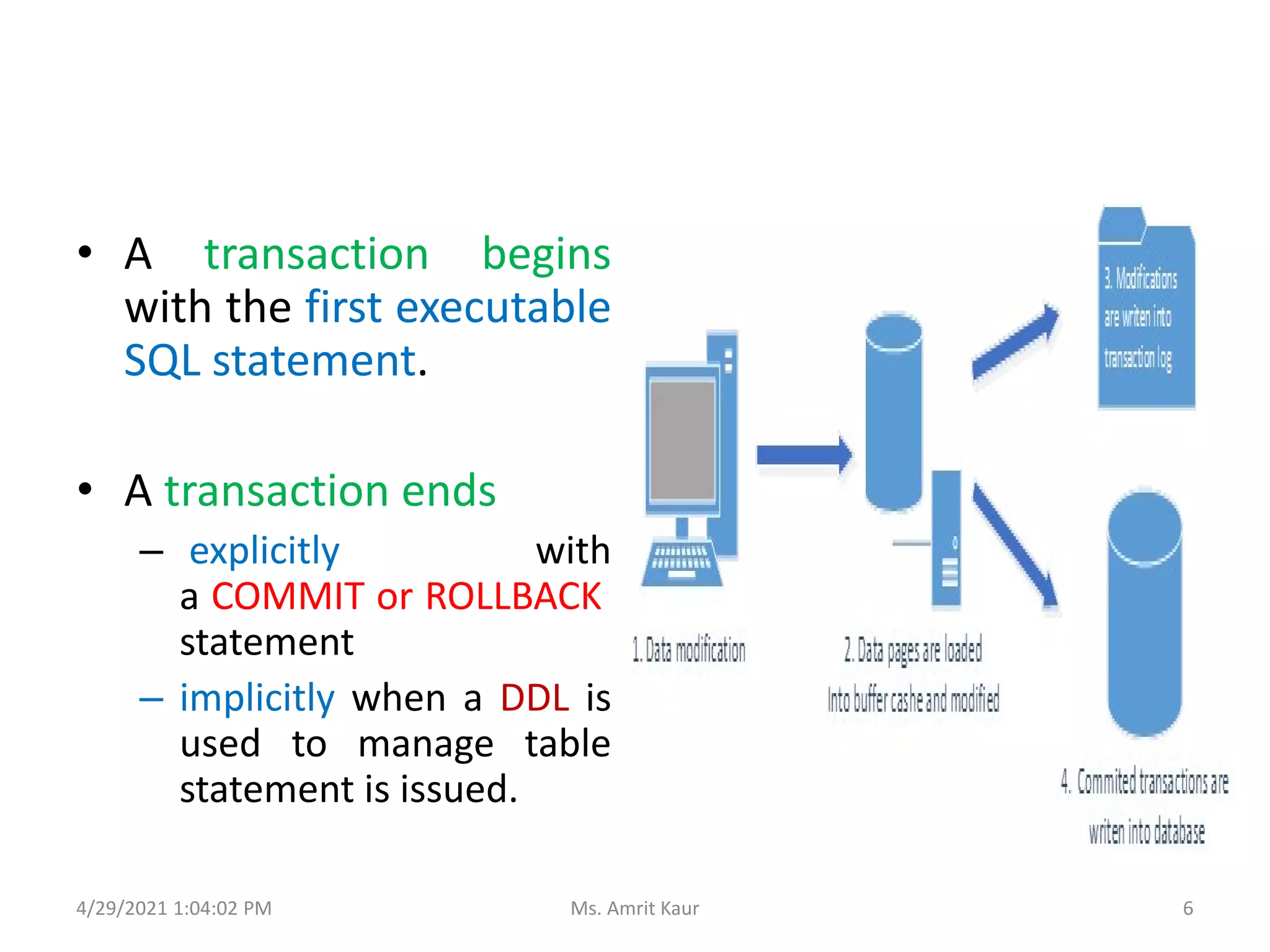 • A transaction begins with the first executable SQL statement.

• A transaction ends

– explicitly with a COMMIT or ROLLBACK statement

– implicitly when a DDL is used to manage table statement is issued.

3. Modifications are writen into transaction log

1. Data modification

2. Data pages are loaded Into buffer cashe and modified

4. Commited transactions are writen into database

4/29/2021 1:04:02 PM

Ms. Amrit Kaur

6